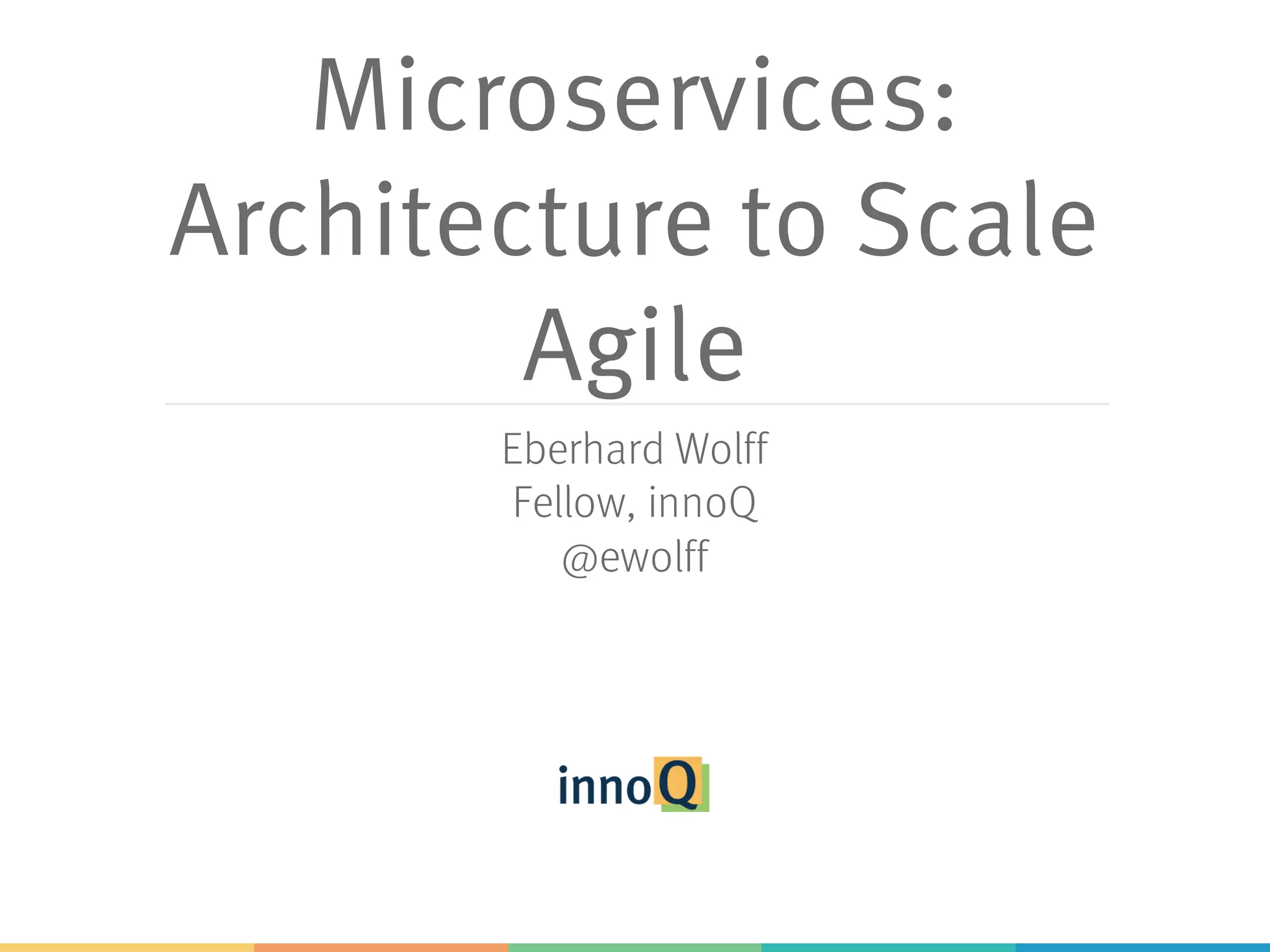 Microservices: Architecture to Scale Agile

Eberhard Wolff
Fellow, innoQ
@ewolff

innoQ